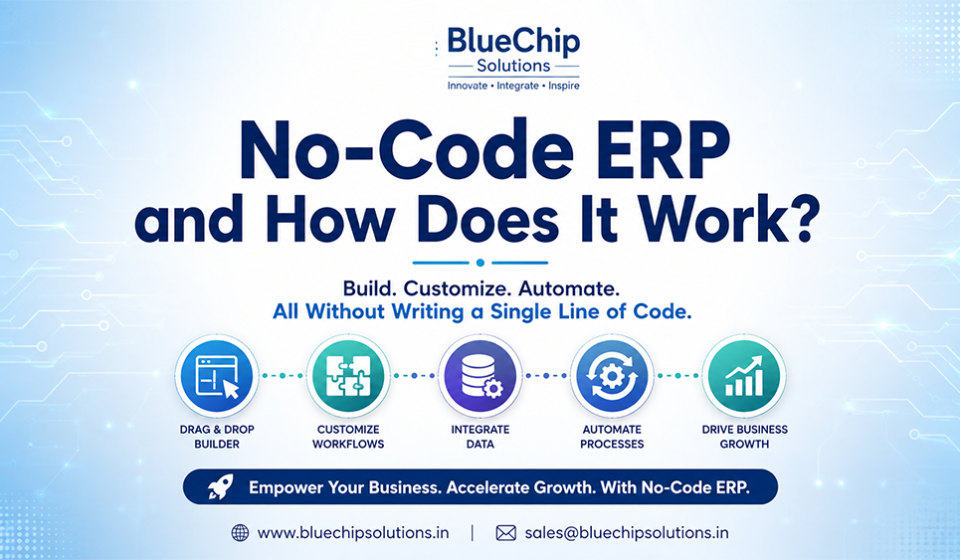 BlueChip
Solutions
Innovate • Integrate • Inspire

No-Code ERP and How Does It Work?

Build. Customize. Automate.
All Without Writing a Single Line of Code.

DRAG & DROP BUILDER

CUSTOMIZE WORKFLOWS

INTEGRATE DATA

AUTOMATE PROCESSES

DRIVE BUSINESS GROWTH

Empower Your Business. Accelerate Growth. With No-Code ERP.

www.bluechipsolutions.in | sales@bluechipsolutions.in